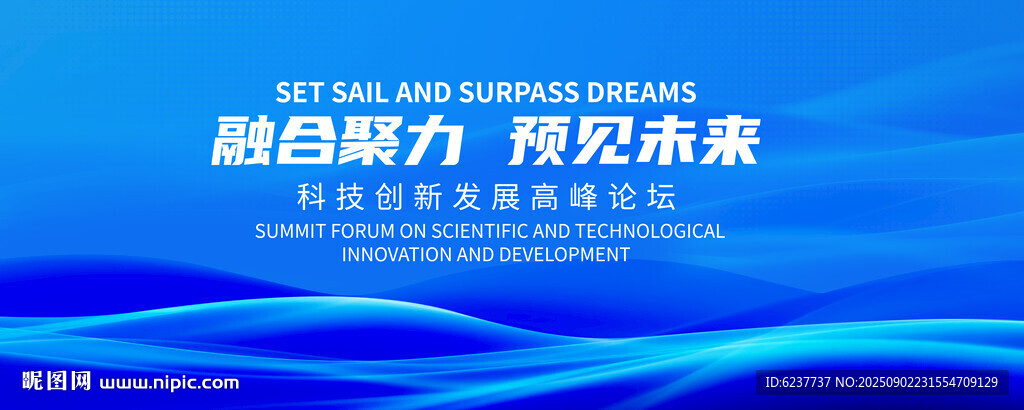 SET SAIL AND SURPASS DREAMS

融合聚力 预见未来

科技创新发展高峰论坛

SUMMIT FORUM ON SCIENTIFIC AND TECHNOLOGICAL INNOVATION AND DEVELOPMENT

昵图网 www.nipic.com

ID:6237737 NO:20250902231554709129